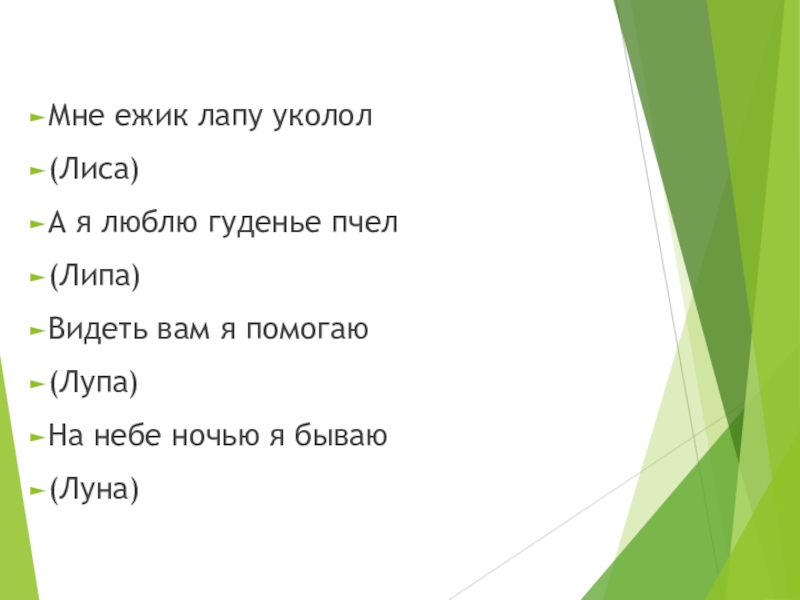 Мне ежик лапу уколол

(Лиса)

А я люблю гуденье пчел

(Липа)

Видеть вам я помогаю

(Лупа)

На небе ночью я бываю

(Луна)